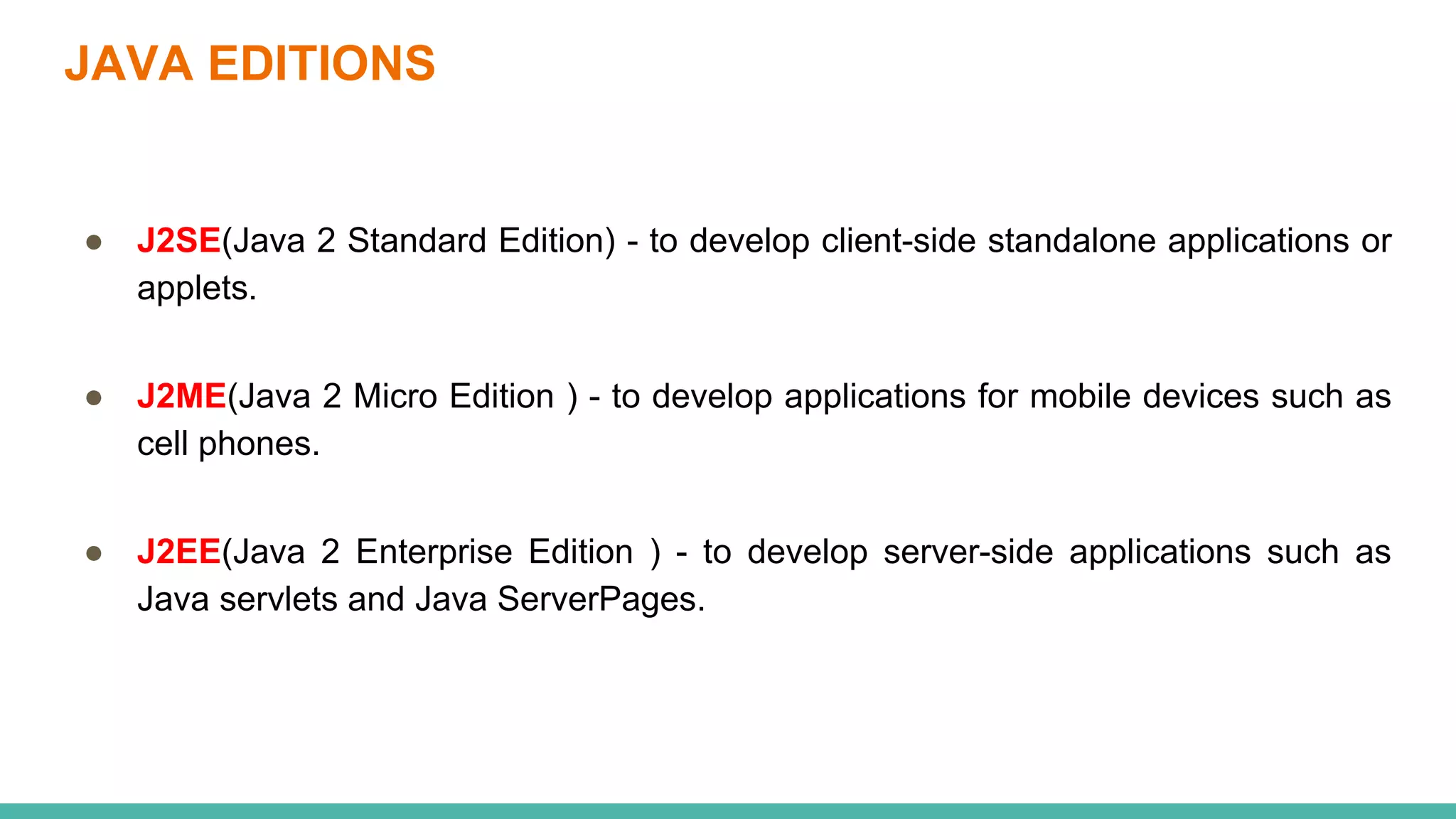 JAVA EDITIONS

● J2SE(Java 2 Standard Edition) - to develop client-side standalone applications or applets.

● J2ME(Java 2 Micro Edition ) - to develop applications for mobile devices such as cell phones.

● J2EE(Java 2 Enterprise Edition ) - to develop server-side applications such as Java servlets and Java ServerPages.